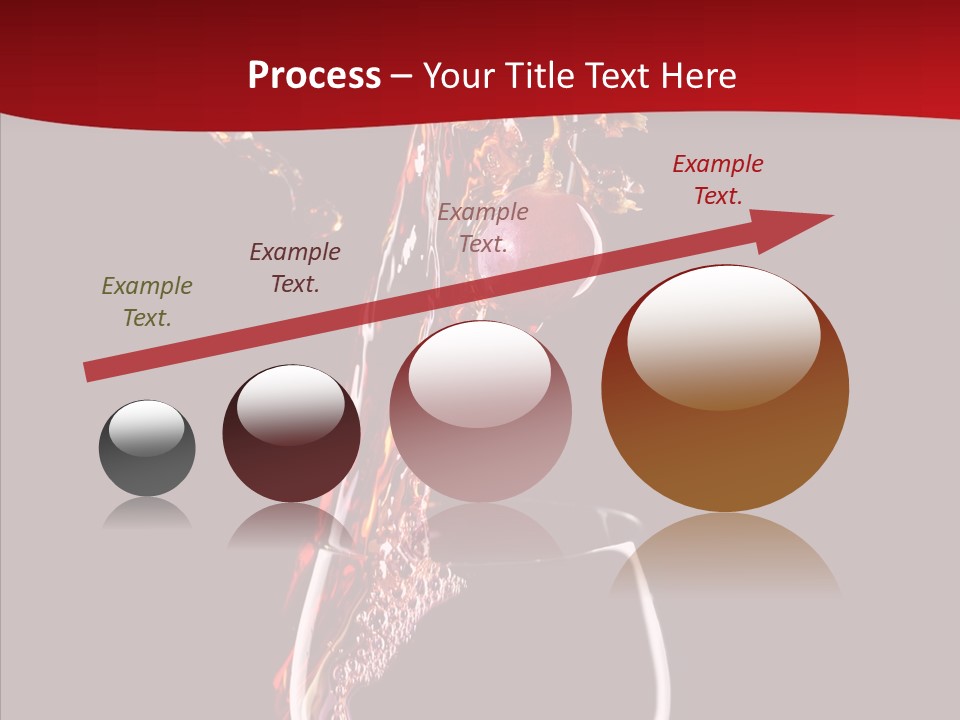 Process – Your Title Text Here

Example Text.

Example Text.

Example Text.

Example Text.